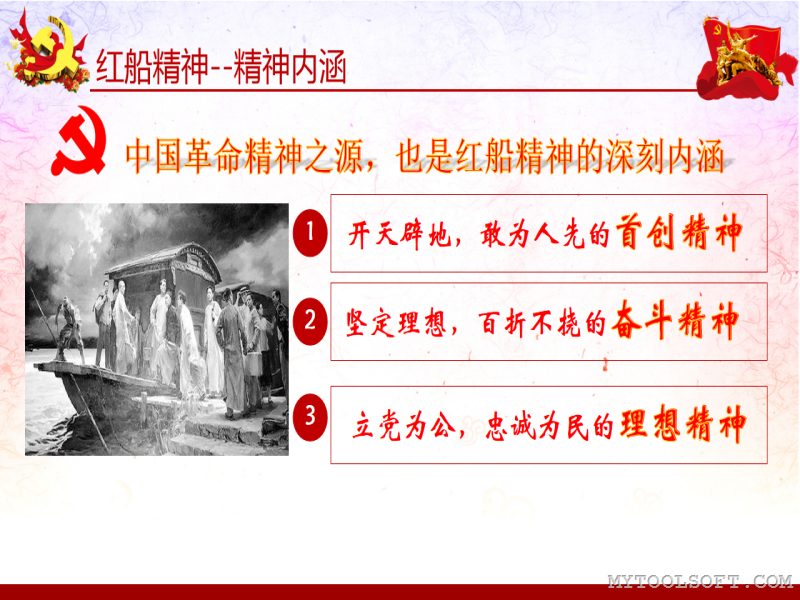 红船精神--精神内涵

中国革命精神之源，也是红船精神的深刻内涵

1 开天辟地，敢为人先的首创精神

2 坚定理想，百折不挠的奋斗精神

3 立党为公，忠诚为民的理想精神

MYTOOLSOFT.COM